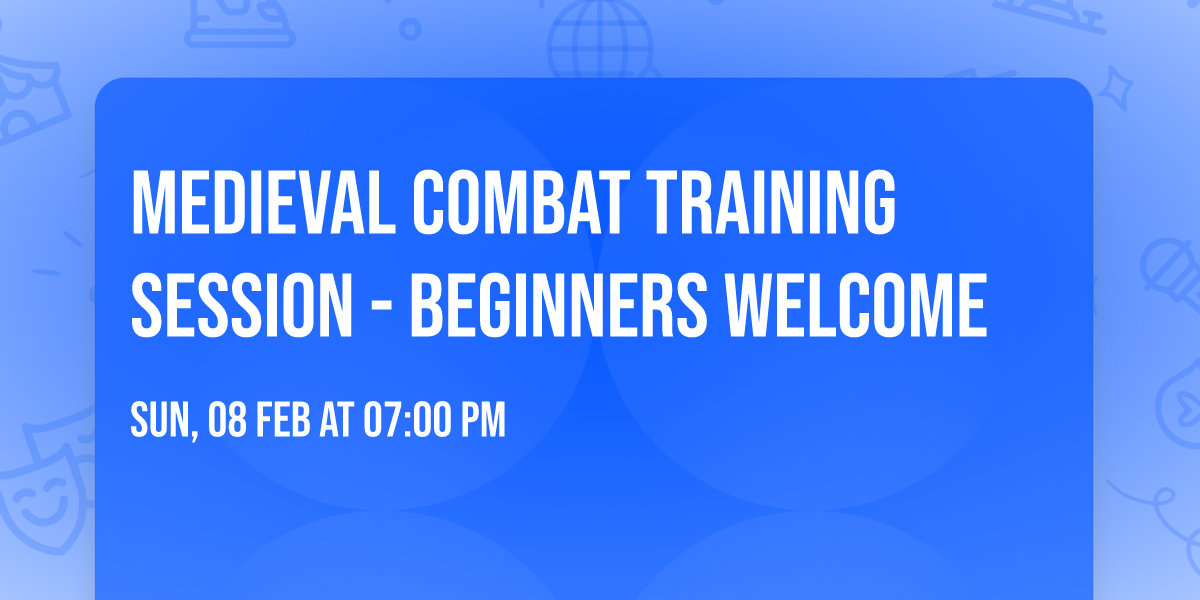 MEDIEVAL COMBAT TRAINING SESSION - BEGINNERS WELCOME

SUN, 08 FEB AT 07:00 PM